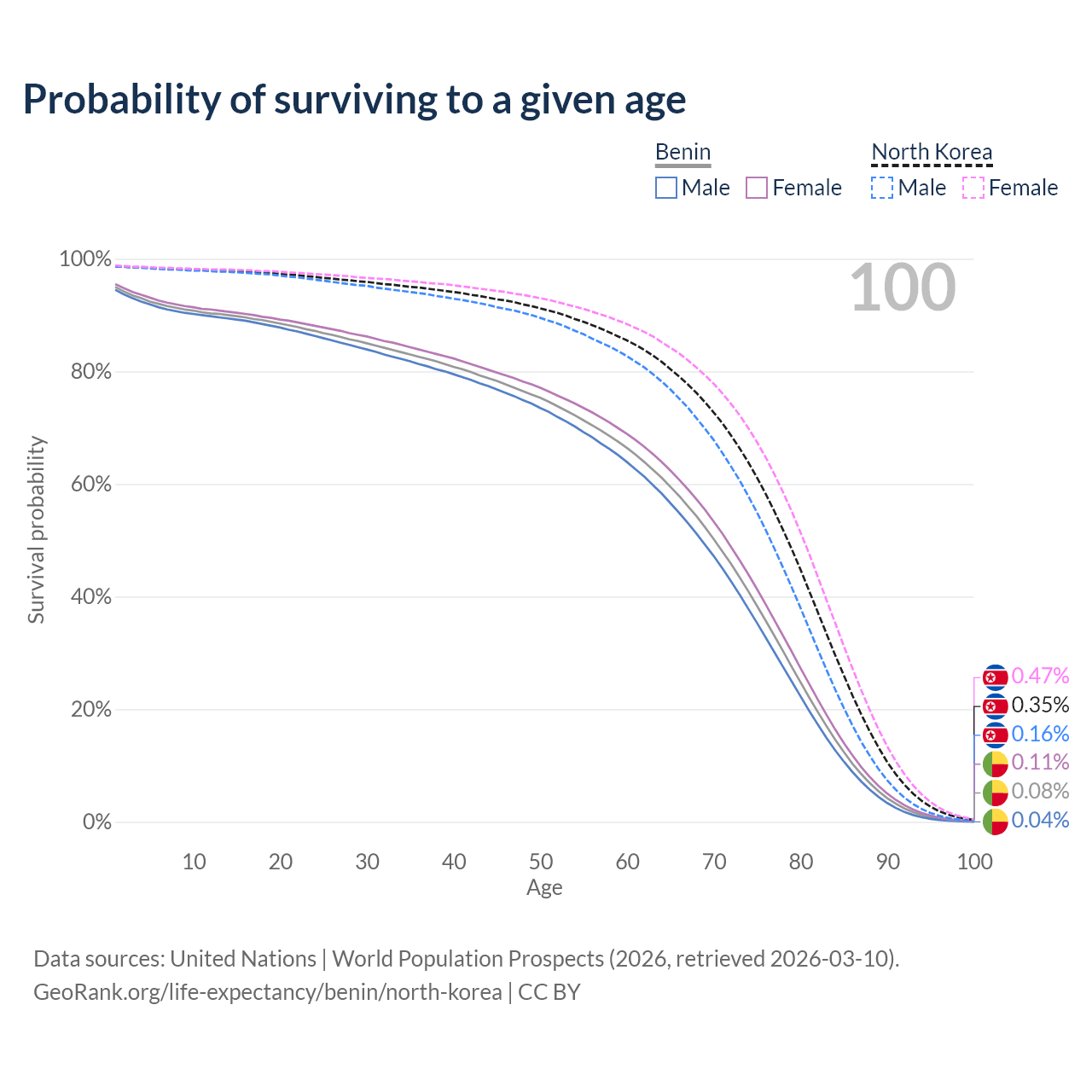 Probability of surviving to a given age

Benin
Male Female

North Korea
Male Female

100

Survival probability

100%
80%
60%
40%
20%
0%

10 20 30 40 50 60 70 80 90 100
Age

0.47%
0.35%
0.16%
0.11%
0.08%
0.04%

Data sources: United Nations | World Population Prospects (2026, retrieved 2026-03-10).
GeoRank.org/life-expectancy/benin/north-korea | CC BY